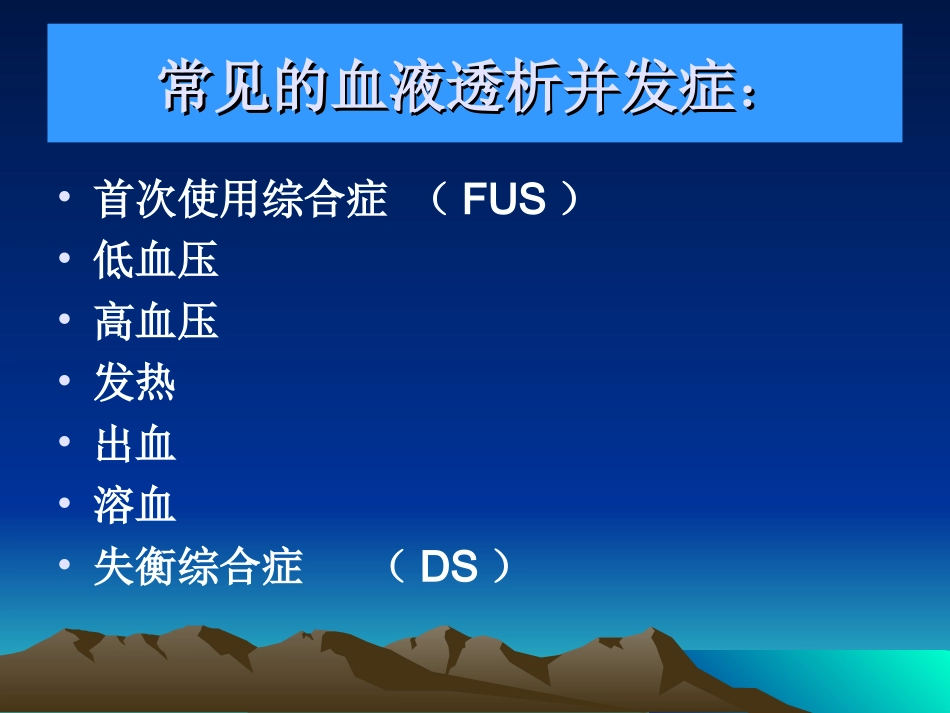 常见的血液透析并发症：

• 首次使用综合症 （ FUS ）
• 低血压
• 高血压
• 发热
• 出血
• 溶血
• 失衡综合症 （ DS ）